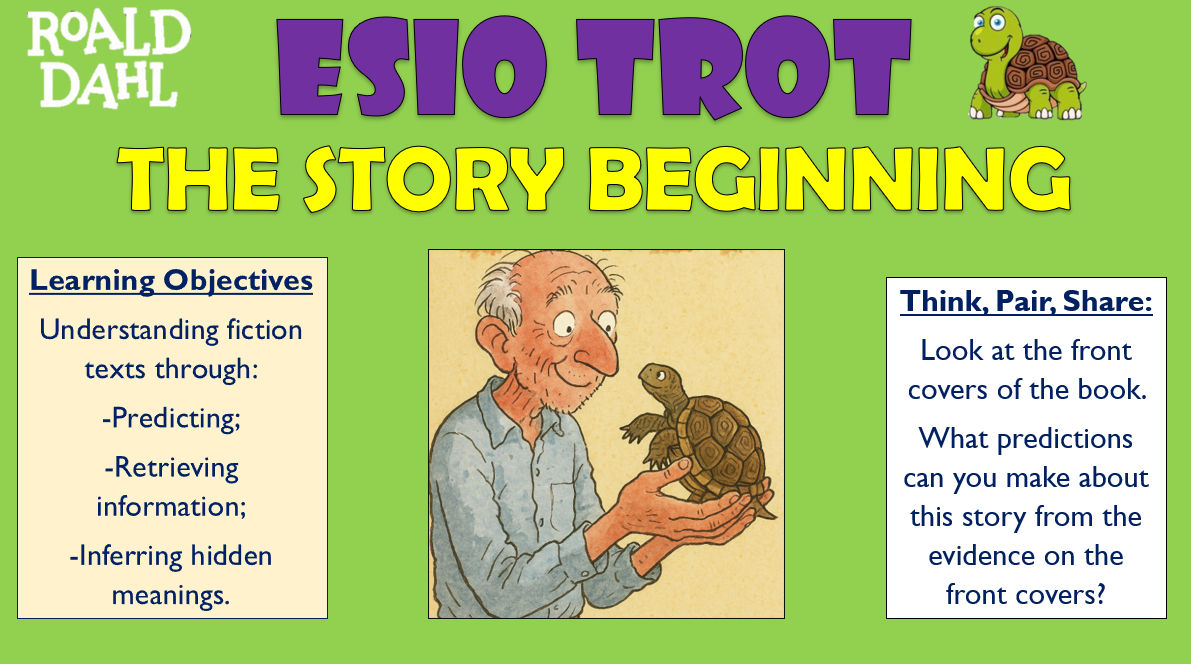 ROALD DAHL

ESIO TROT

THE STORY BEGINNING

Learning Objectives

Understanding fiction texts through:

-Predicting;

-Retrieving information;

-Inferring hidden meanings.

Think, Pair, Share:

Look at the front covers of the book.

What predictions can you make about this story from the evidence on the front covers?